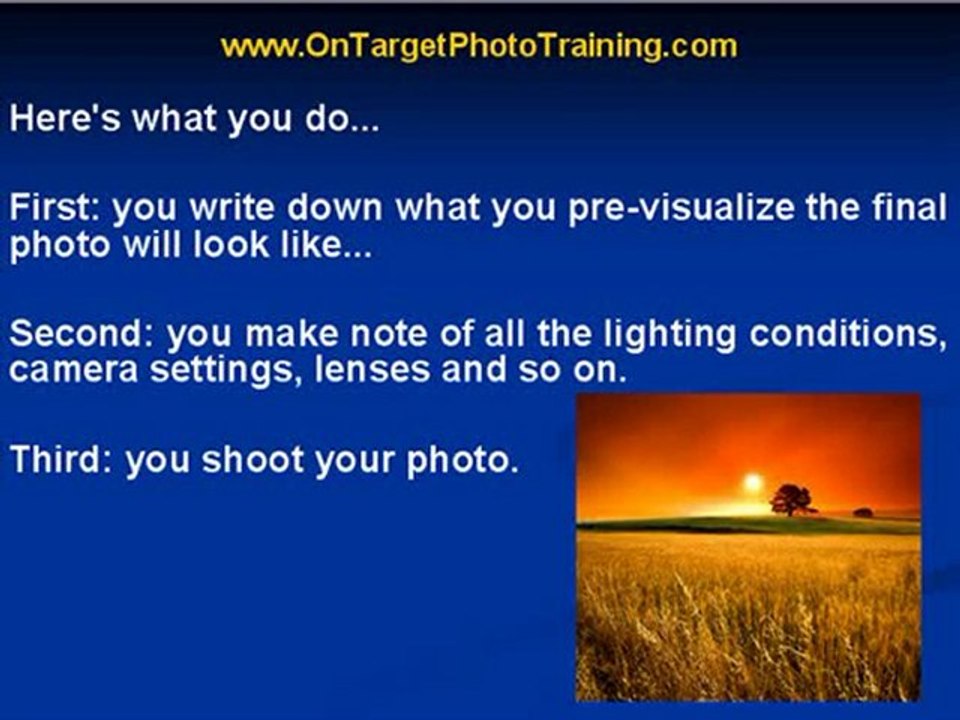 www.OnTargetPhotoTraining.com

Here's what you do...

First: you write down what you pre-visualize the final photo will look like...

Second: you make note of all the lighting conditions, camera settings, lenses and so on.

Third: you shoot your photo.